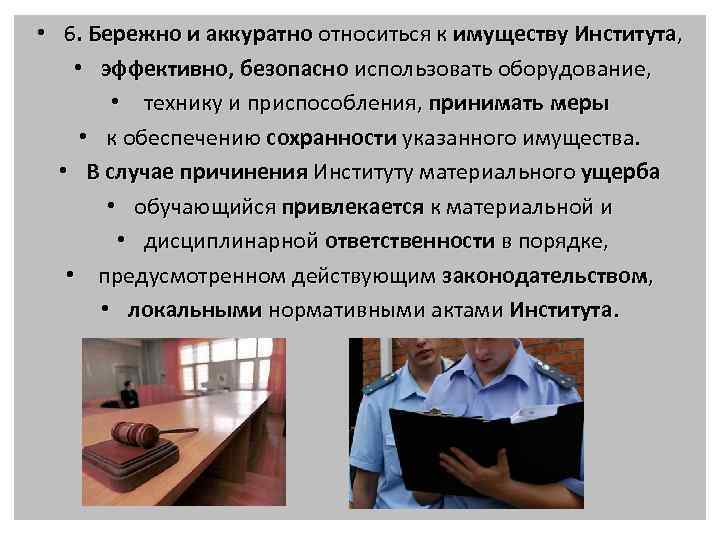 • 6. Бережно и аккуратно относиться к имуществу Института,
• эффективно, безопасно использовать оборудование,
• технику и приспособления, принимать меры
• к обеспечению сохранности указанного имущества.
• В случае причинения Институту материального ущерба
• обучающийся привлекается к материальной и
• дисциплинарной ответственности в порядке,
• предусмотренном действующим законодательством,
• локальными нормативными актами Института.